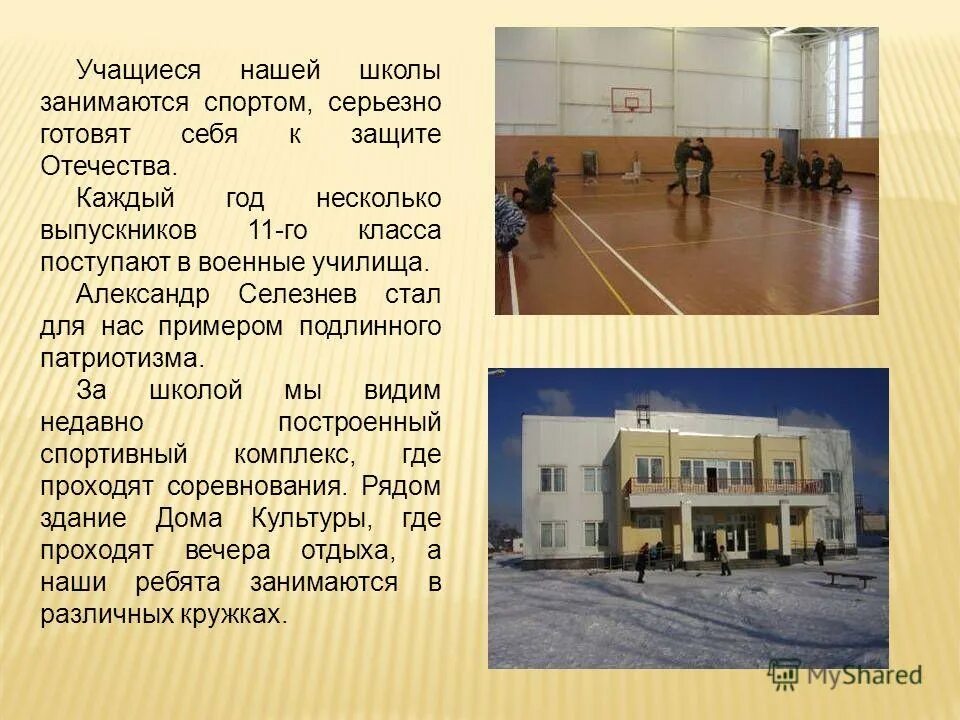 Учащиеся нашей школы занимаются спортом, серьезно готовят себя к защите Отечества.

Каждый год несколько выпускников 11-го класса поступают в военные училища.

Александр Селезнев стал для нас примером подлинного патриотизма.

За школой мы видим недавно построенный спортивный комплекс, где проходят соревнования. Рядом здание Дома Культуры, где проходят вечера отдыха, а наши ребята занимаются в различных кружках.

MyShared